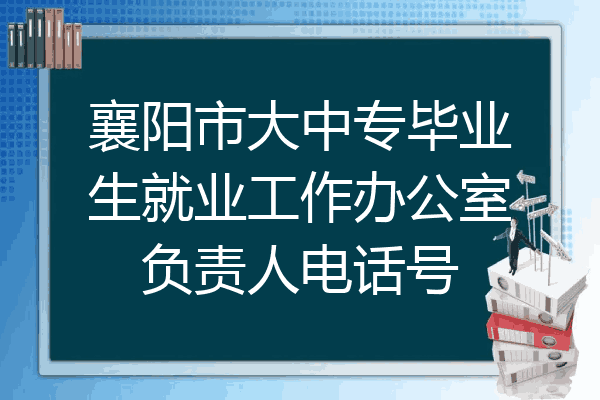 襄阳市大中专毕业生就业工作办公室负责人电话号